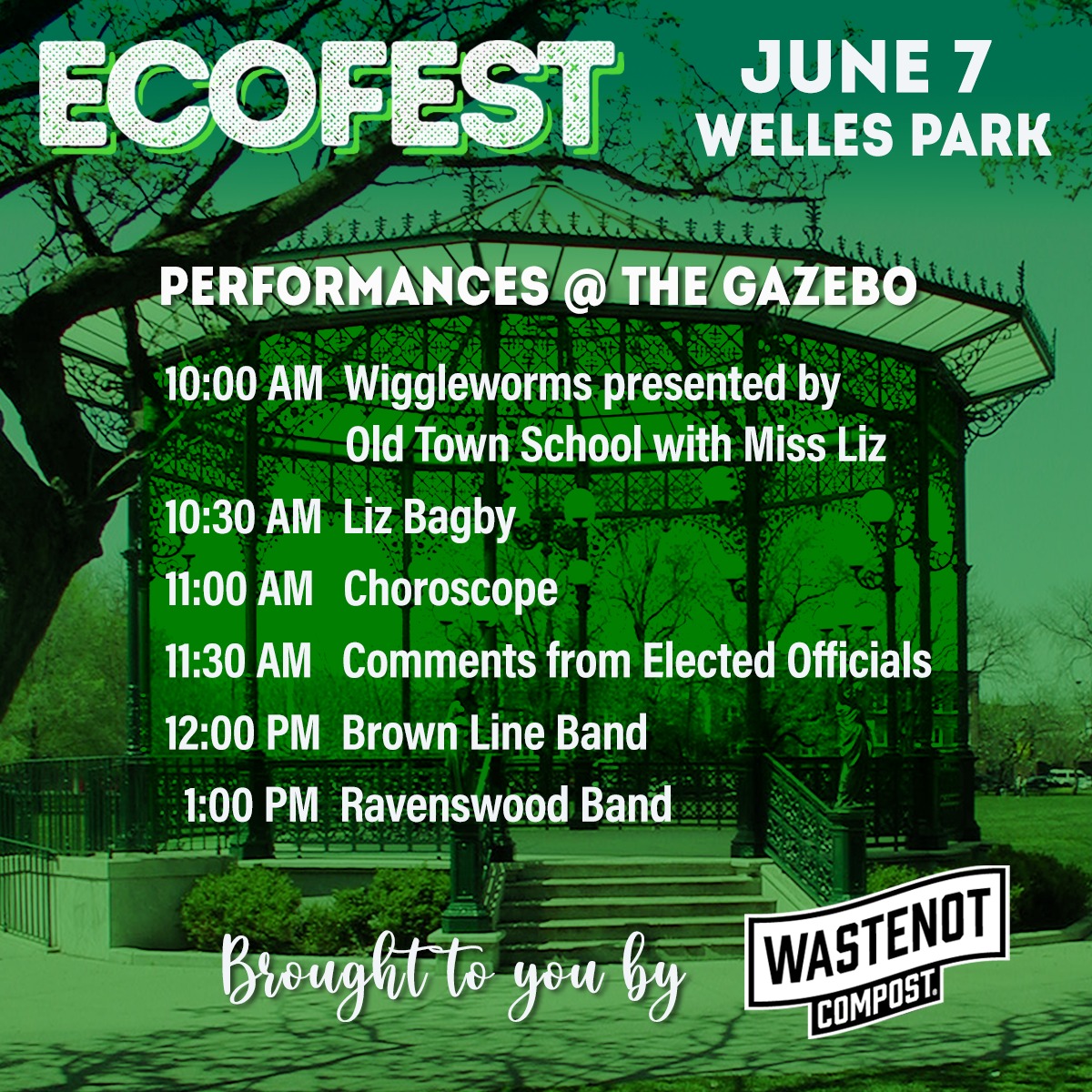 ECOFEST

JUNE 7
WELLES PARK

PERFORMANCES @ THE GAZEBO

10:00 AM Wiggleworms presented by Old Town School with Miss Liz

10:30 AM Liz Bagby

11:00 AM Choroscope

11:30 AM Comments from Elected Officials

12:00 PM Brown Line Band

1:00 PM Ravenswood Band

Brought to you by

WASTENOT COMPOST.